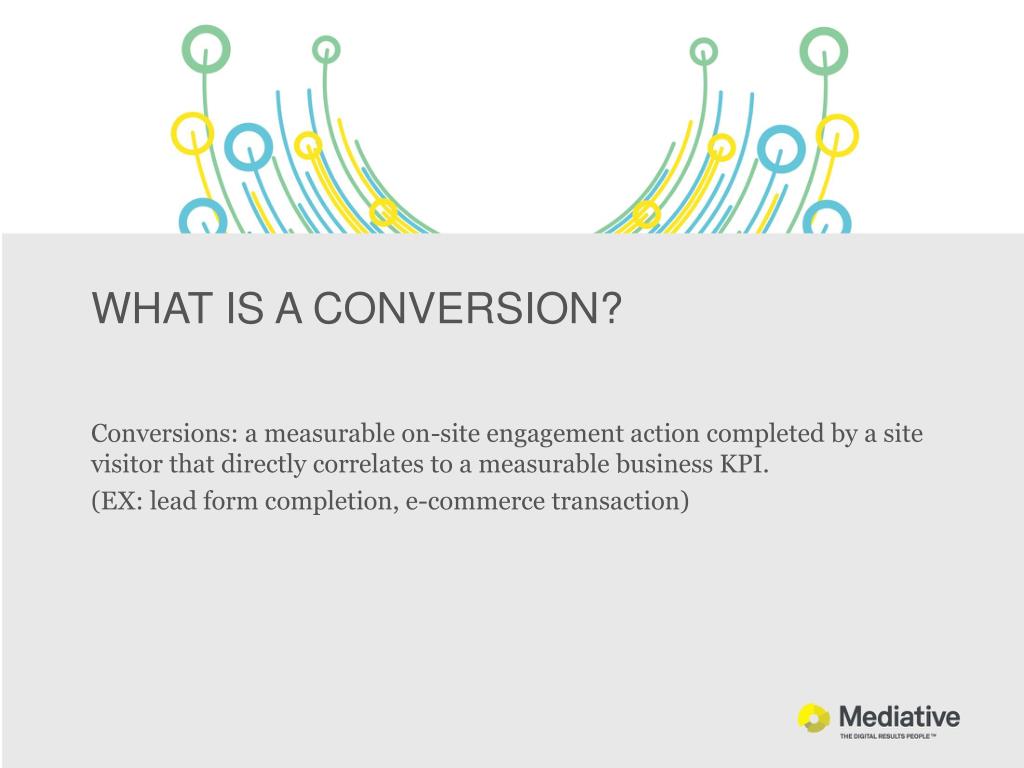 WHAT IS A CONVERSION?

Conversions: a measurable on-site engagement action completed by a site visitor that directly correlates to a measurable business KPI.

(EX: lead form completion, e-commerce transaction)

Mediative
THE DIGITAL RESULTS PEOPLE™